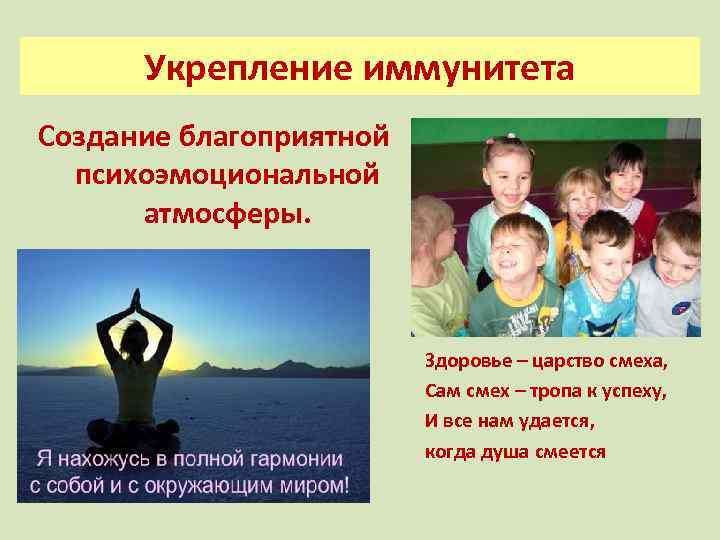 Укрепление иммунитета

Создание благоприятной психоэмоциональной атмосферы.

Я нахожусь в полной гармонии с собой и с окружающим миром!

Здоровье – царство смеха,
Сам смех – тропа к успеху,
И все нам удается,
когда душа смеется